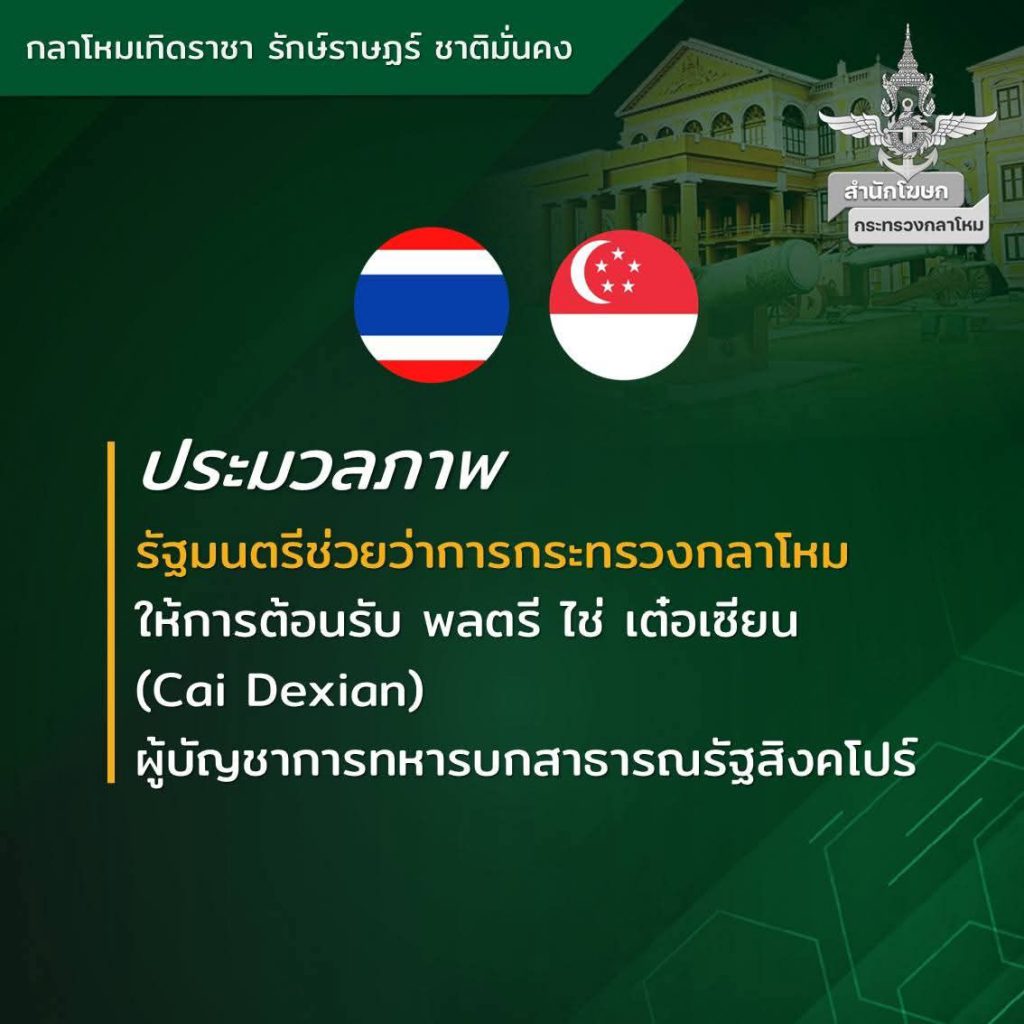 กลาโหมเทิดราชา รักษ์ราษฎร์ ชาติมั่นคง

สำนักโฆษก
กระทรวงกลาโหม

ประมวลภาพ

รัฐมนตรีช่วยว่าการกระทรวงกลาโหม ให้การต้อนรับ พลตรี ไช่ เต๋อเซียน (Cai Dexian) ผู้บัญชาการทหารบกสาธารณรัฐสิงคโปร์